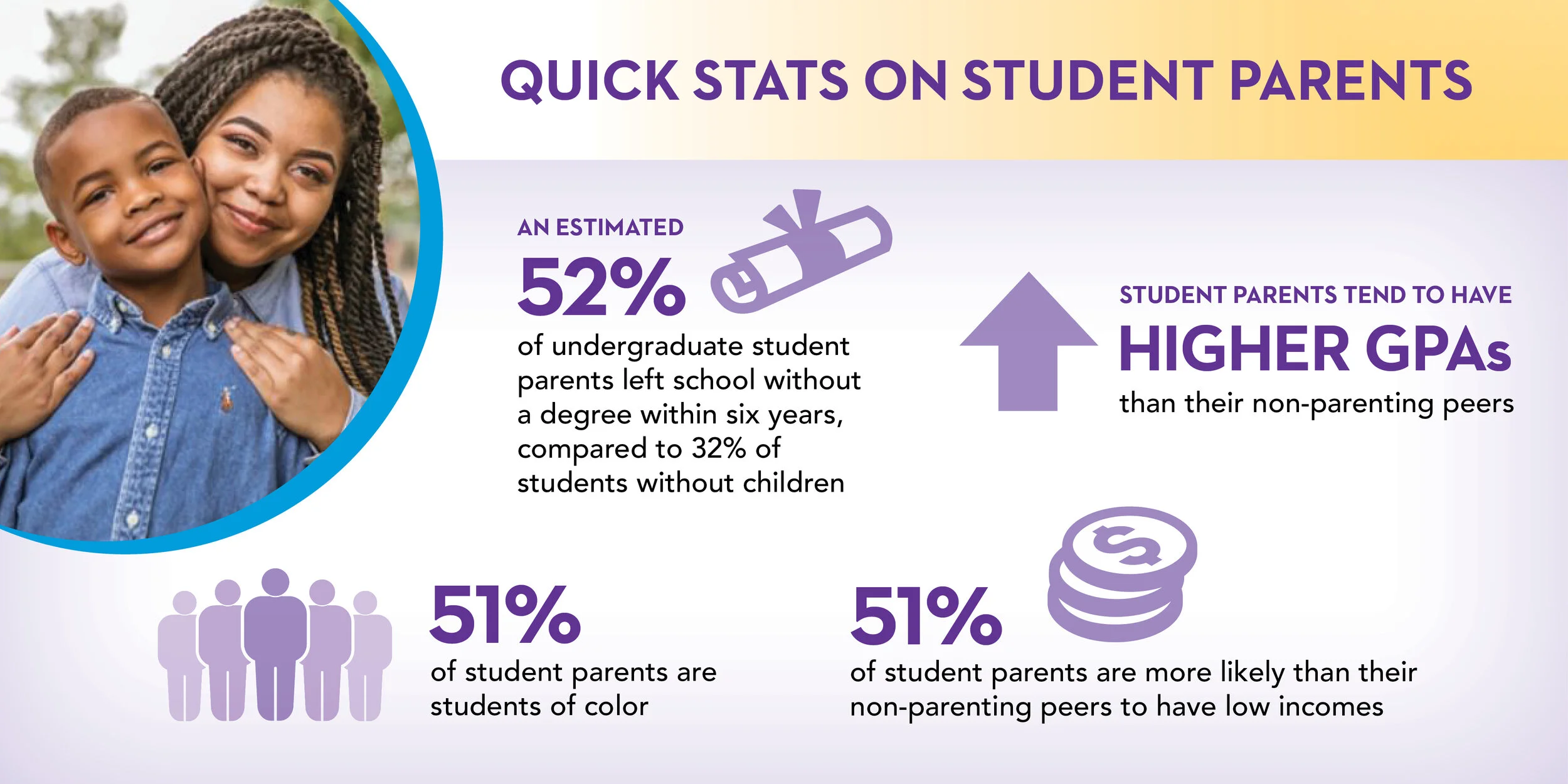 QUICK STATS ON STUDENT PARENTS

AN ESTIMATED
52%
of undergraduate student parents left school without a degree within six years, compared to 32% of students without children

STUDENT PARENTS TEND TO HAVE
HIGHER GPAs
than their non-parenting peers

51%
of student parents are students of color

51%
of student parents are more likely than their non-parenting peers to have low incomes